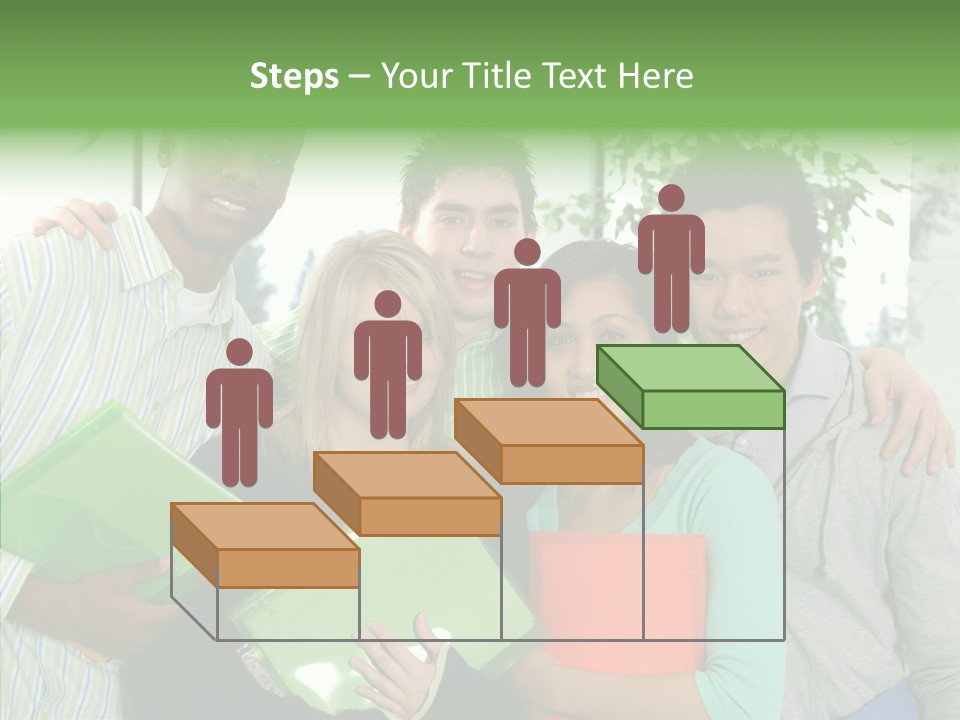 Steps – Your Title Text Here